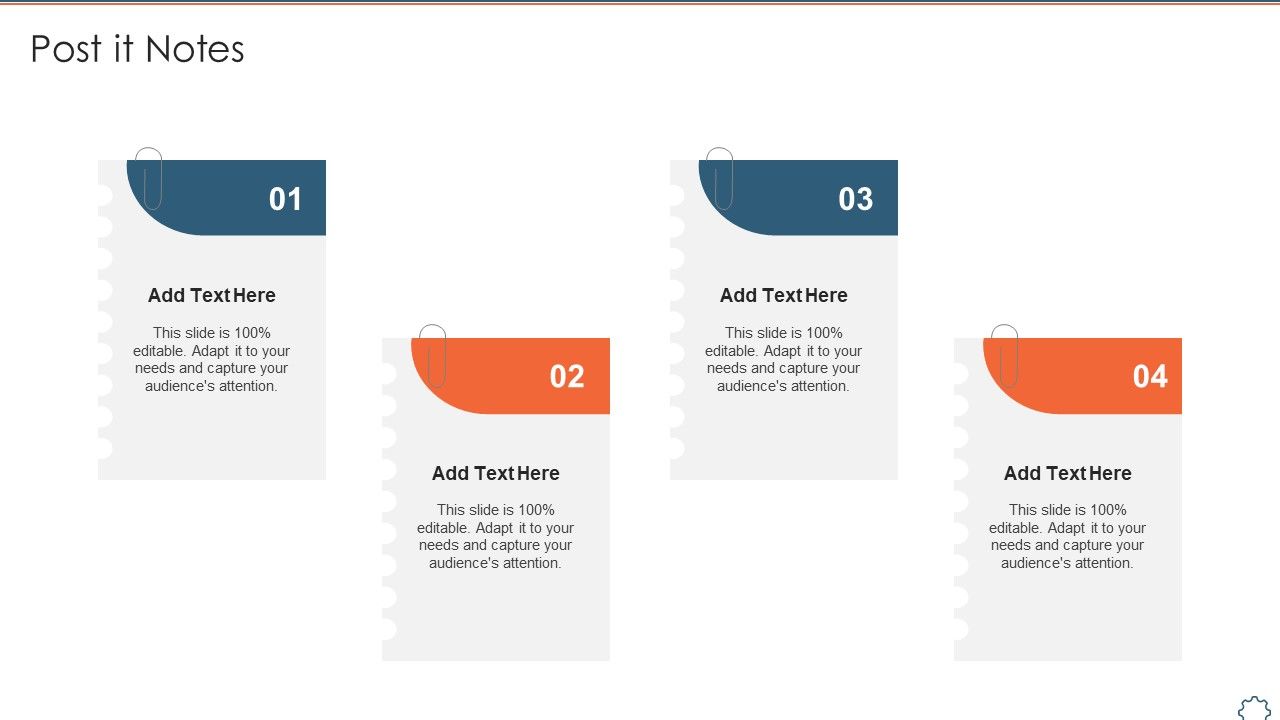 Post it Notes

01

Add Text Here

This slide is 100% editable. Adapt it to your needs and capture your audience's attention.

02

Add Text Here

This slide is 100% editable. Adapt it to your needs and capture your audience's attention.

03

Add Text Here

This slide is 100% editable. Adapt it to your needs and capture your audience's attention.

04

Add Text Here

This slide is 100% editable. Adapt it to your needs and capture your audience's attention.